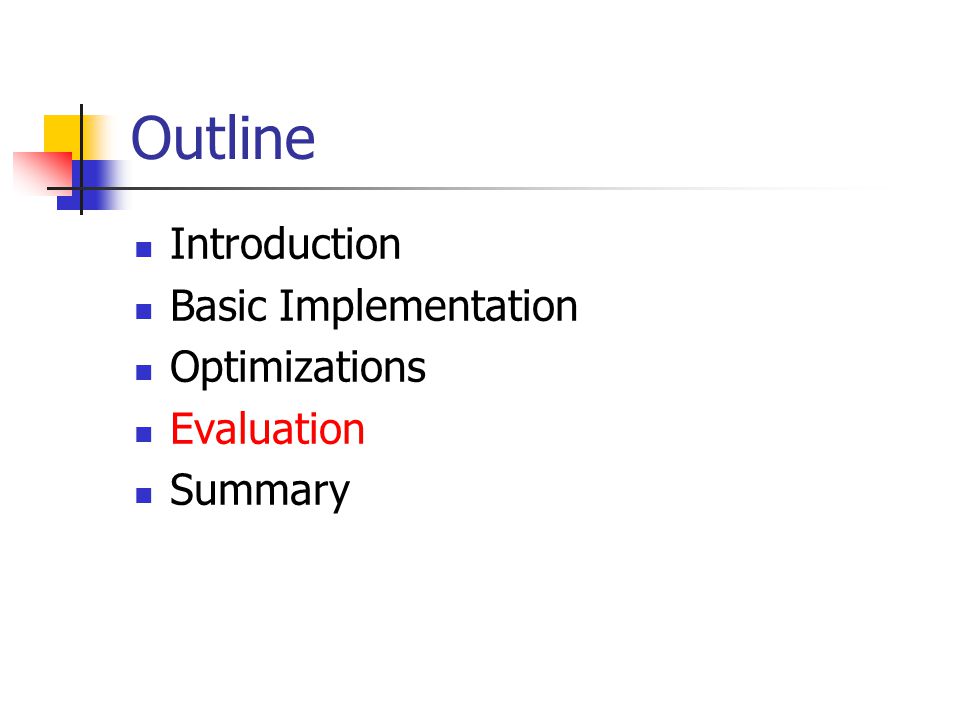 Outline

- Introduction
- Basic Implementation
- Optimizations
- Evaluation
- Summary